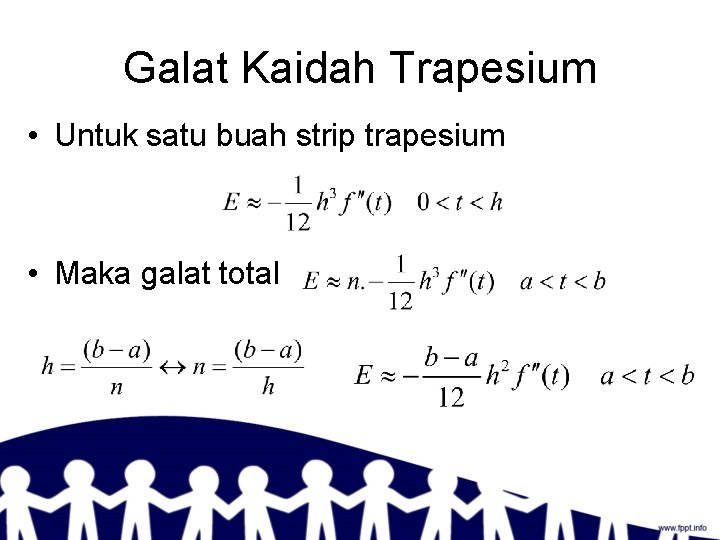 Galat Kaidah Trapesium

• Untuk satu buah strip trapesium

$E \approx -\frac{1}{12}h^3 f''(t) \quad 0 < t < h$

• Maka galat total $E \approx n.-\frac{1}{12}h^3 f''(t) \quad a < t < b$

$h = \frac{(b-a)}{n} \leftrightarrow n = \frac{(b-a)}{h}$

$E \approx -\frac{b-a}{12}h^2 f''(t) \quad a < t < b$

www.fppt.info